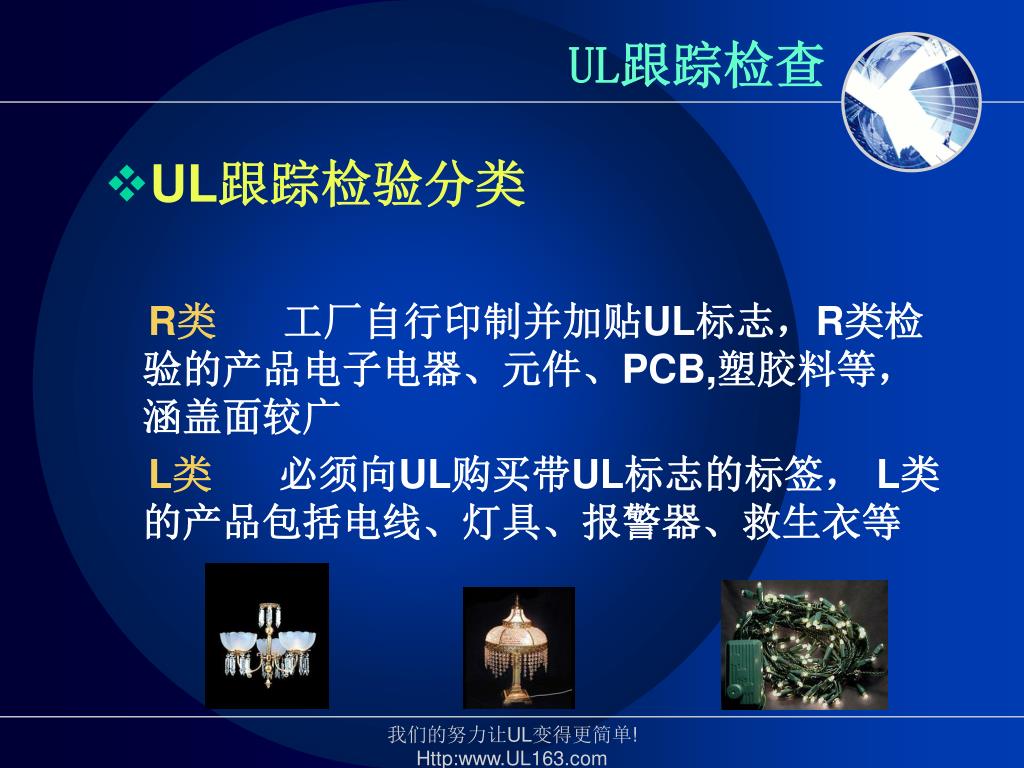 UL跟踪检查

❖UL跟踪检验分类

R类　　工厂自行印制并加贴UL标志，R类检验的产品电子电器、元件、PCB,塑胶料等，涵盖面较广

L类　　必须向UL购买带UL标志的标签， L类的产品包括电线、灯具、报警器、救生衣等

我们的努力让UL变得更简单!
Http:www.UL163.com